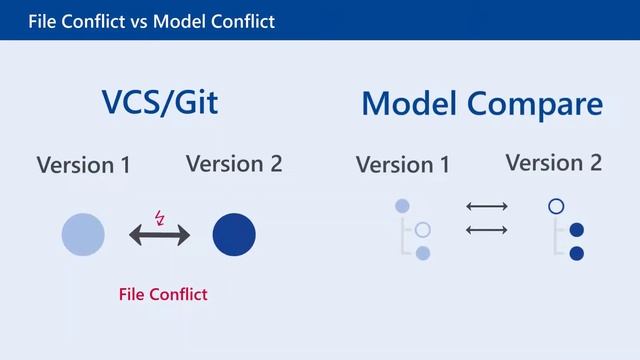 File Conflict vs Model Conflict

VCS/Git

Version 1

Version 2

File Conflict

Model Compare

Version 1

Version 2